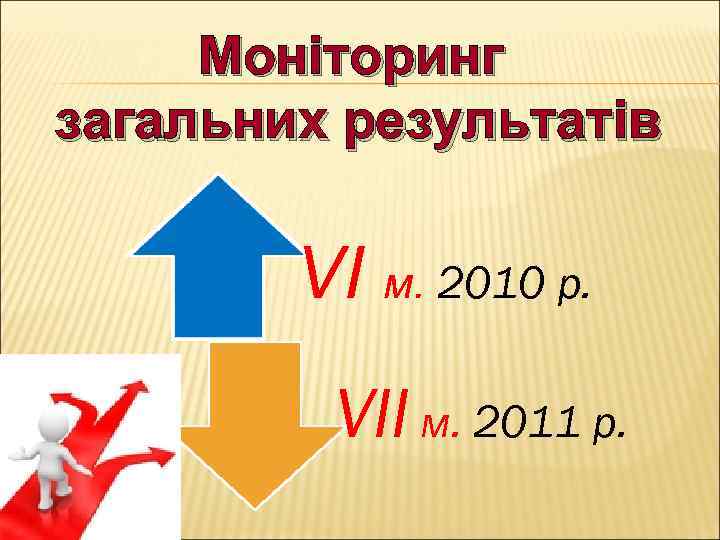 Моніторинг загальних результатів

VI м. 2010 р.

VII м. 2011 р.